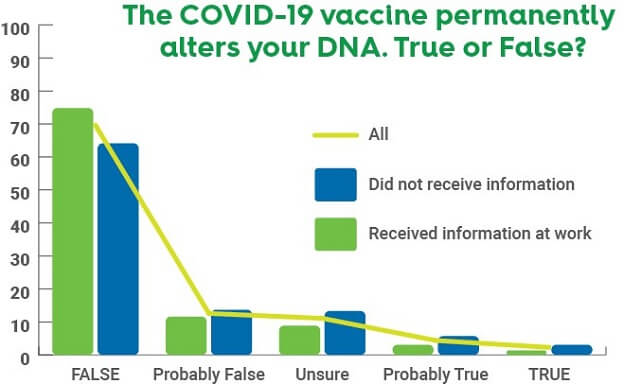 The COVID-19 vaccine permanently alters your DNA. True or False?

100
90
80
70
60
50
40
30
20
10
0

All
Did not receive information
Received information at work

FALSE
Probably False
Unsure
Probably True
TRUE